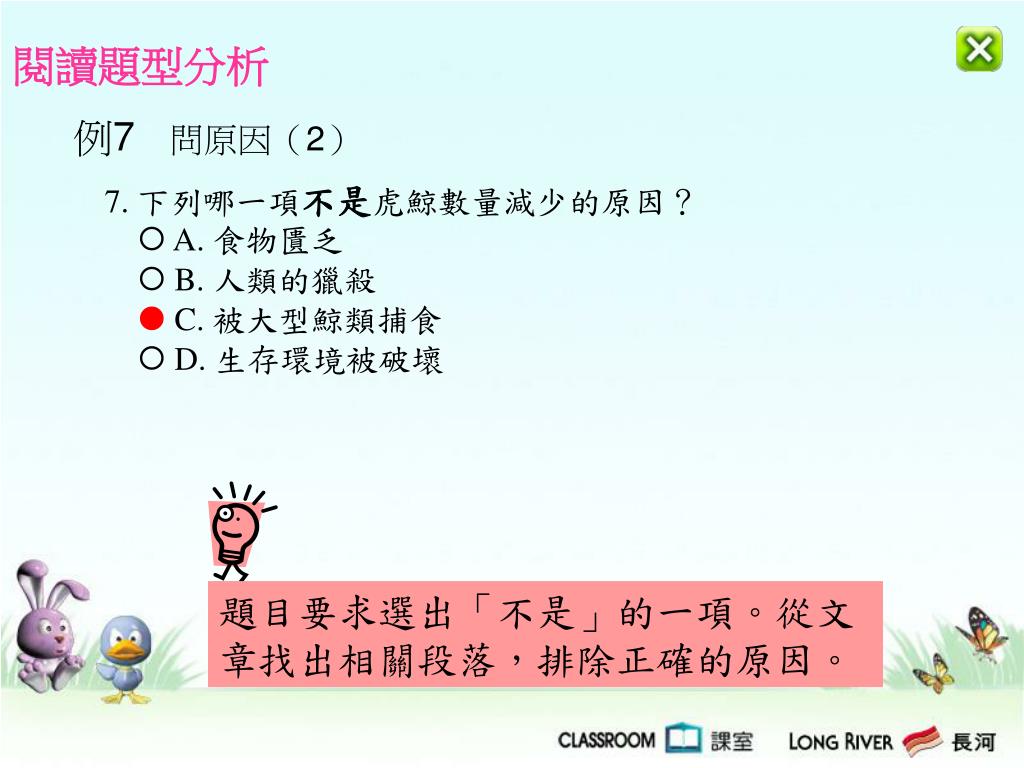 閱讀題型分析

例7　問原因（2）

7. 下列哪一項不是虎鯨數量減少的原因？

○ A. 食物匱乏

○ B. 人類的獵殺

● C. 被大型鯨類捕食

○ D. 生存環境被破壞

題目要求選出「不是」的一項。從文章找出相關段落，排除正確的原因。

CLASSROOM 課室　LONG RIVER 長河